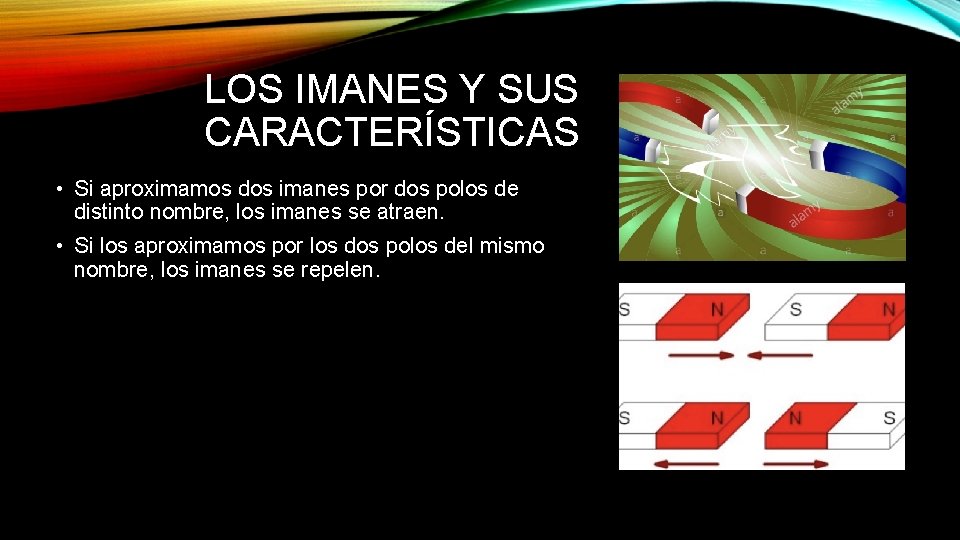 LOS IMANES Y SUS CARACTERÍSTICAS

• Si aproximamos dos imanes por dos polos de distinto nombre, los imanes se atraen.

• Si los aproximamos por los dos polos del mismo nombre, los imanes se repelen.

alamy

alamy

S N S N

S N N S